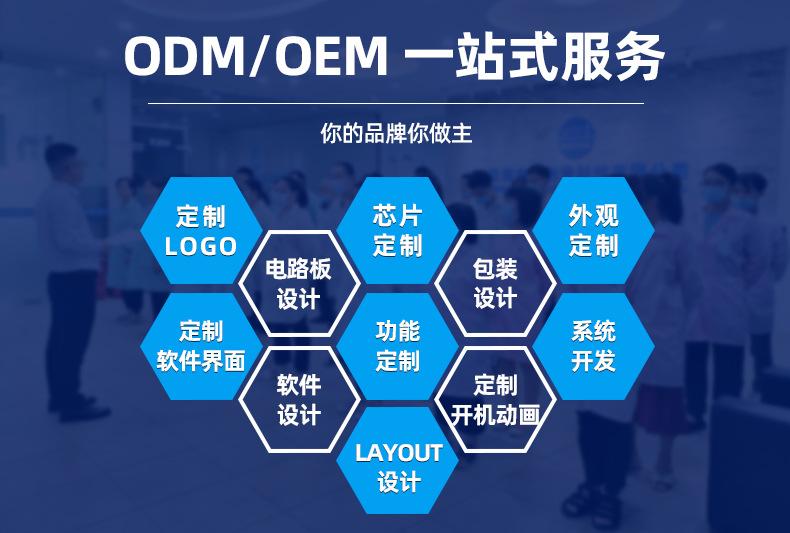 ODM/OEM 一站式服务

你的品牌你做主

定制
LOGO

芯片
定制

外观
定制

电路板
设计

包装
设计

定制
软件界面

功能
定制

系统
开发

软件
设计

定制
开机动画

LAYOUT
设计